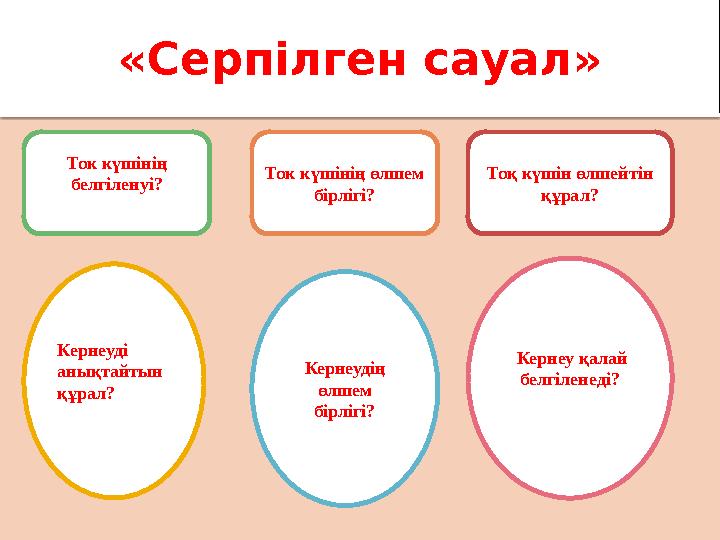 «Серпілген сауал»

Ток күшінің белгіленуі?

Ток күшінің өлшем бірлігі?

Тоқ күшін өлшейтін құрал?

Кернеуді анықтайтын құрал?

Кернеудің өлшем бірлігі?

Кернеу қалай белгіленеді?